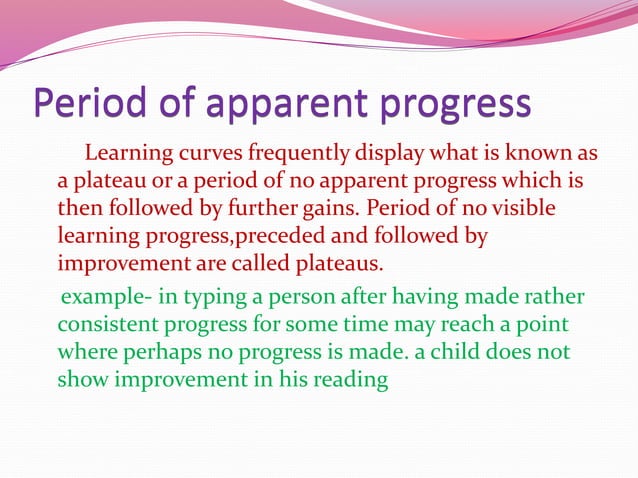 Period of apparent progress

Learning curves frequently display what is known as a plateau or a period of no apparent progress which is then followed by further gains. Period of no visible learning progress,preceded and followed by improvement are called plateaus.

example- in typing a person after having made rather consistent progress for some time may reach a point where perhaps no progress is made. a child does not show improvement in his reading